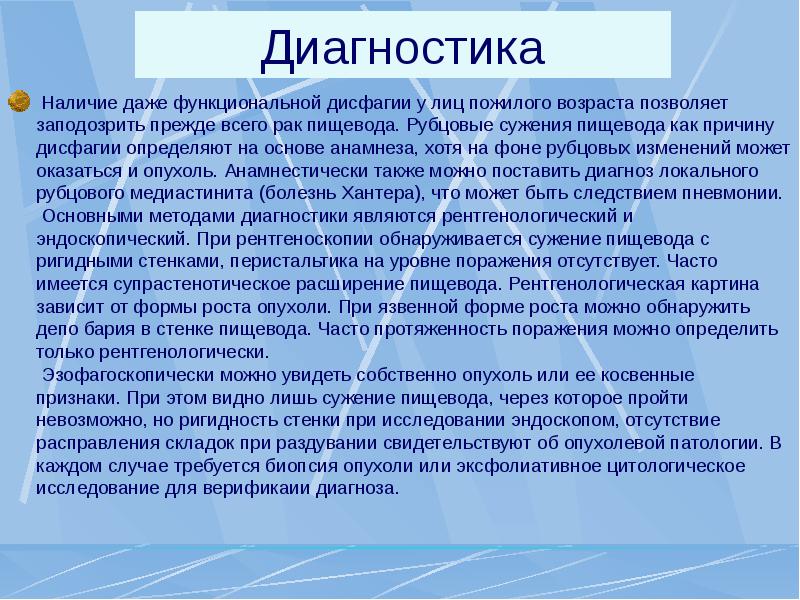 Диагностика

Наличие даже функциональной дисфагии у лиц пожилого возраста позволяет заподозрить прежде всего рак пищевода. Рубцовые сужения пищевода как причину дисфагии определяют на основе анамнеза, хотя на фоне рубцовых изменений может оказаться и опухоль. Анамнестически также можно поставить диагноз локального рубцового медиастинита (болезнь Хантера), что может быть следствием пневмонии.

Основными методами диагностики являются рентгенологический и эндоскопический. При рентгеноскопии обнаруживается сужение пищевода с ригидными стенками, перистальтика на уровне поражения отсутствует. Часто имеется супрастенотическое расширение пищевода. Рентгенологическая картина зависит от формы роста опухоли. При язвенной форме роста можно обнаружить депо бария в стенке пищевода. Часто протяженность поражения можно определить только рентгенологически.

Эзофагоскопически можно увидеть собственно опухоль или ее косвенные признаки. При этом видно лишь сужение пищевода, через которое пройти невозможно, но ригидность стенки при исследовании эндоскопом, отсутствие расправления складок при раздувании свидетельствуют об опухолевой патологии. В каждом случае требуется биопсия опухоли или эксфолиативное цитологическое исследование для верификаии диагноза.